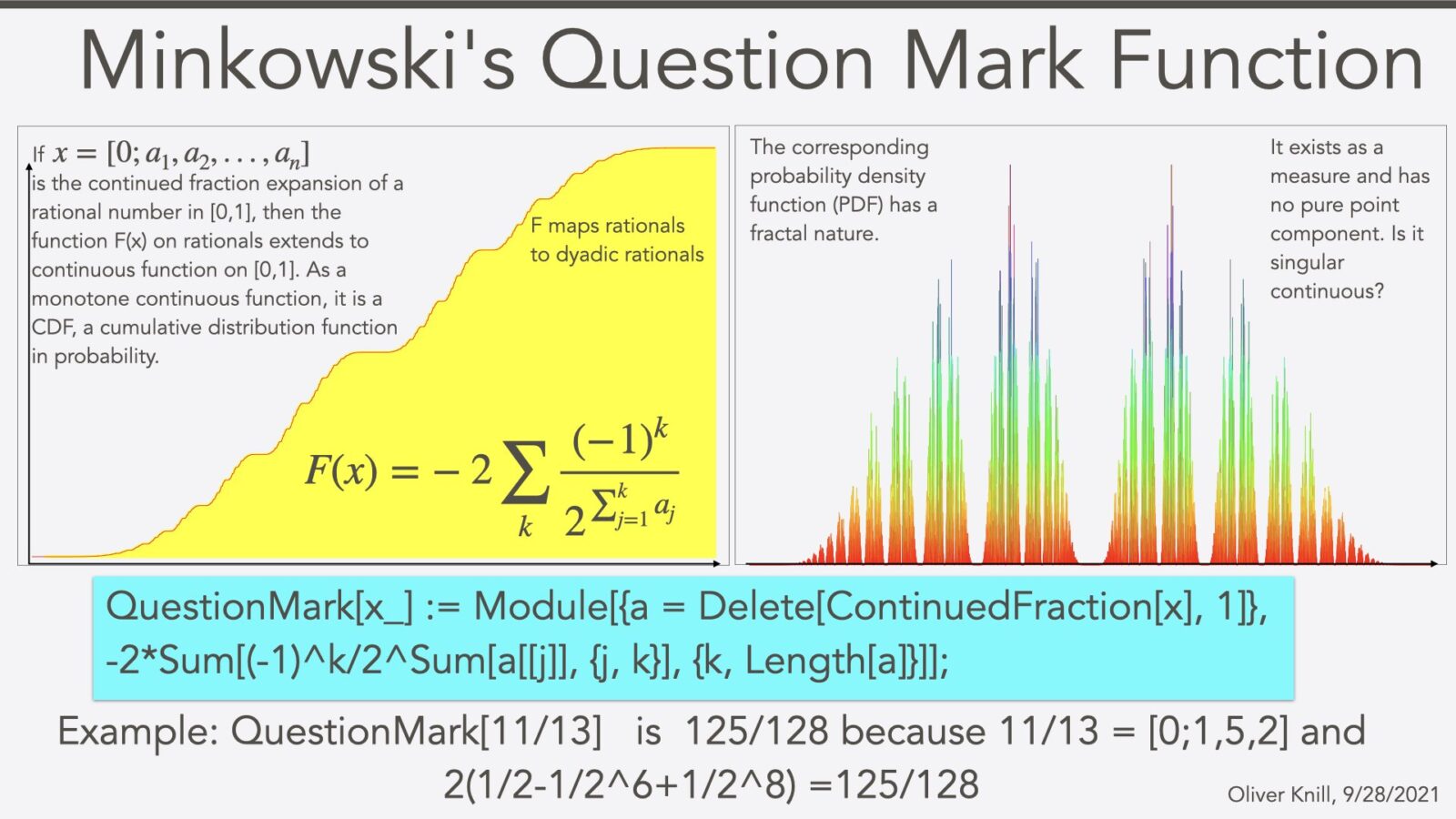 Minkowski's Question Mark Function

If $x = [0; a_1, a_2, \ldots, a_n]$ is the continued fraction expansion of a rational number in [0,1], then the function F(x) on rationals extends to continuous function on [0,1]. As a monotone continuous function, it is a CDF, a cumulative distribution function in probability.

F maps rationals to dyadic rationals

$F(x) = -2 \sum_k \frac{(-1)^k}{2^{\sum_{j=1}^k a_j}}$

The corresponding probability density function (PDF) has a fractal nature.

It exists as a measure and has no pure point component. Is it singular continuous?

QuestionMark[x_] := Module[{a = Delete[ContinuedFraction[x], 1]}, -2*Sum[(-1)^k/2^Sum[a[[j]], {j, k}], {k, Length[a]}]];

Example: QuestionMark[11/13] is 125/128 because 11/13 = [0;1,5,2] and 2(1/2-1/2^6+1/2^8) =125/128

Oliver Knill, 9/28/2021